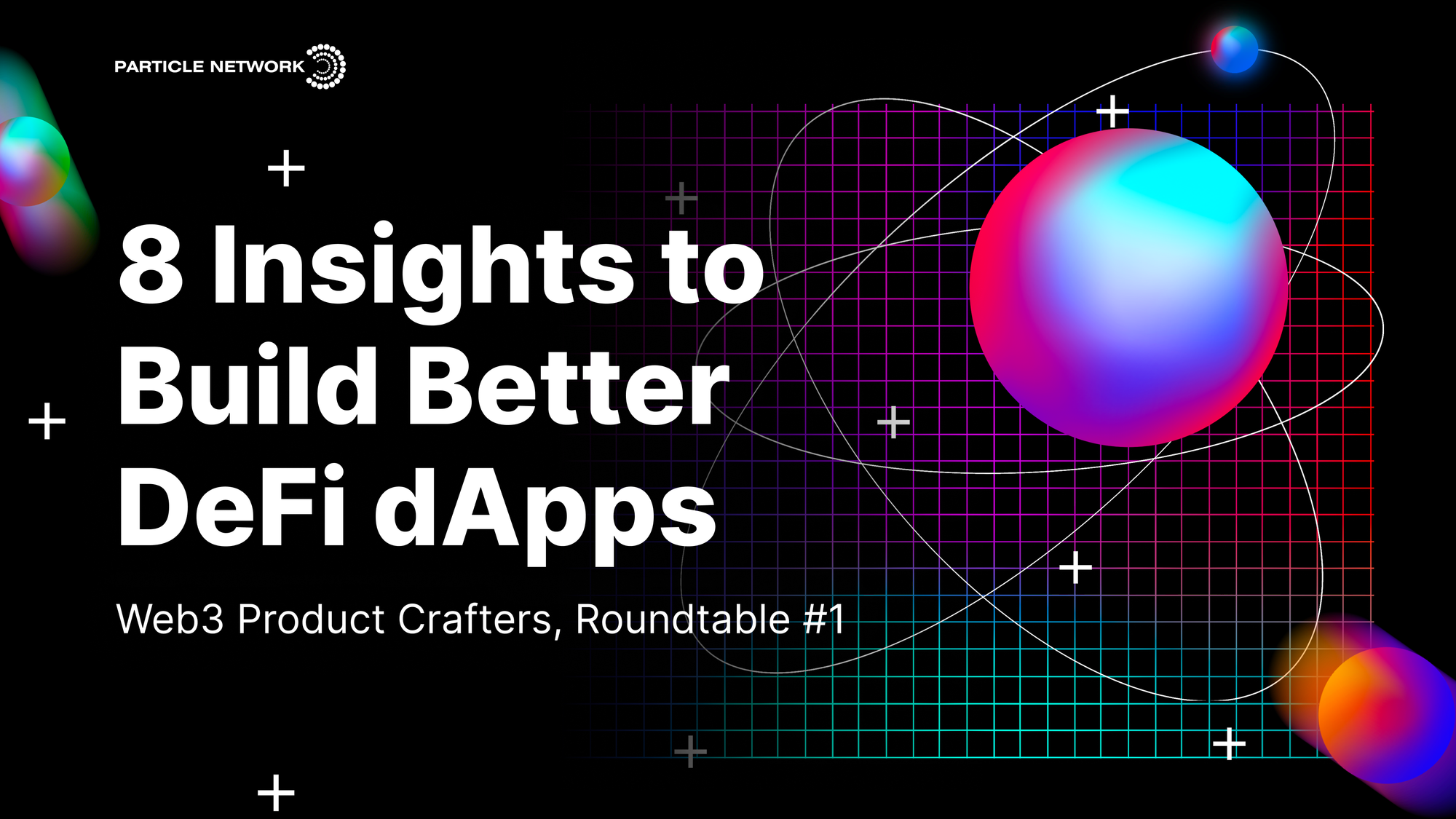 PARTICLE NETWORK

8 Insights to Build Better DeFi dApps

Web3 Product Crafters, Roundtable #1